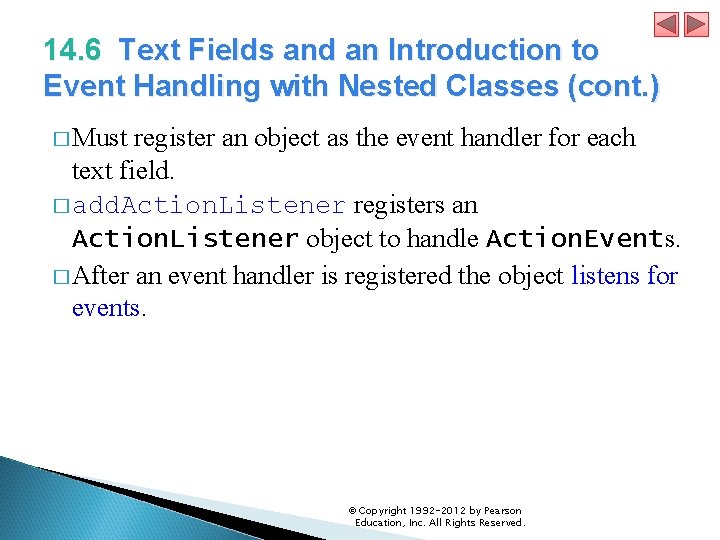 14.6 Text Fields and an Introduction to Event Handling with Nested Classes (cont.)

□ Must register an object as the event handler for each text field.

□ addActionListener registers an ActionListener object to handle ActionEvents.

□ After an event handler is registered the object listens for events.

© Copyright 1992-2012 by Pearson Education, Inc. All Rights Reserved.